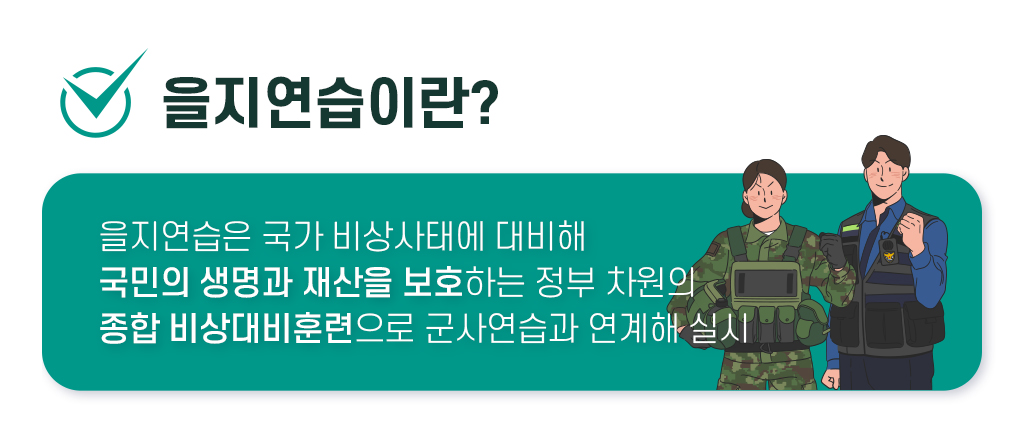 을지연습이란?

을지연습은 국가 비상사태에 대비해 국민의 생명과 재산을 보호하는 정부 차원의 종합 비상대비훈련으로 군사연습과 연계해 실시